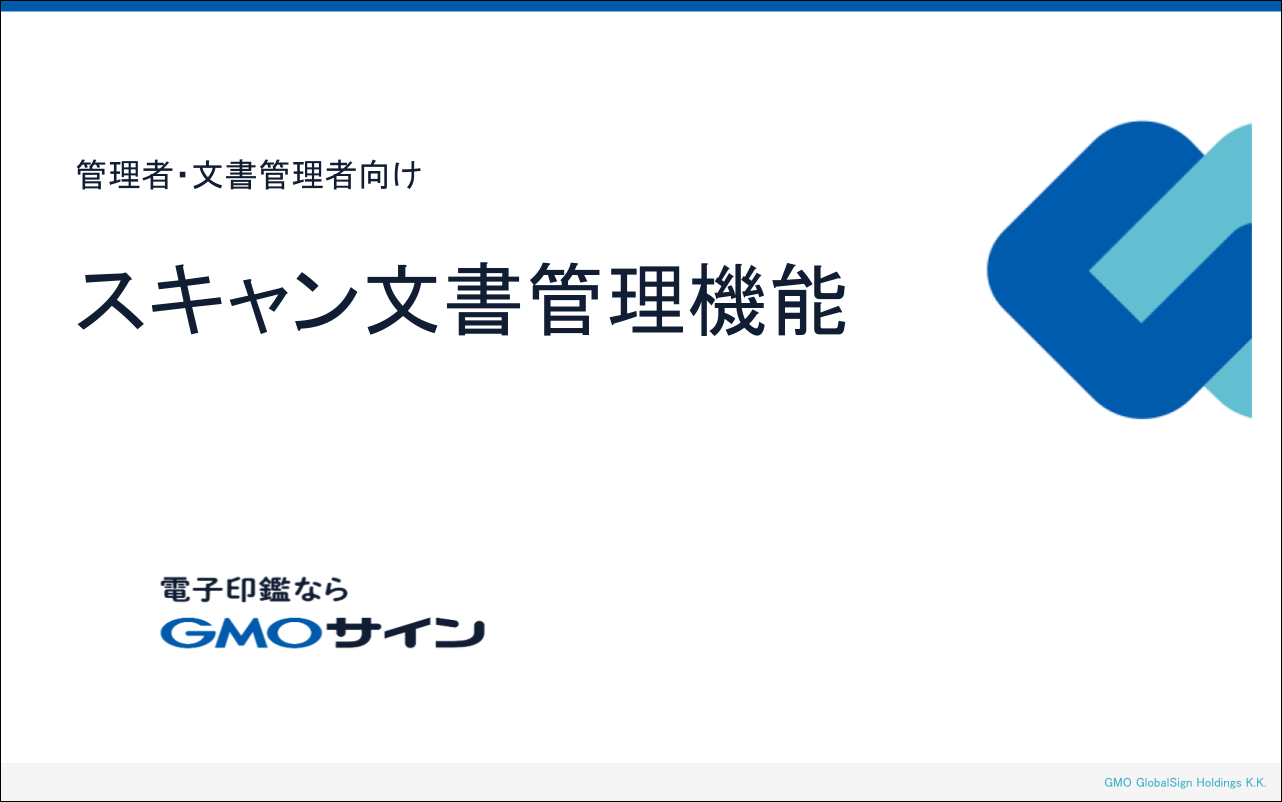 管理者･文書管理者向け

スキャン文書管理機能

電子印鑑なら
GMOサイン

GMO GlobalSign Holdings K.K.